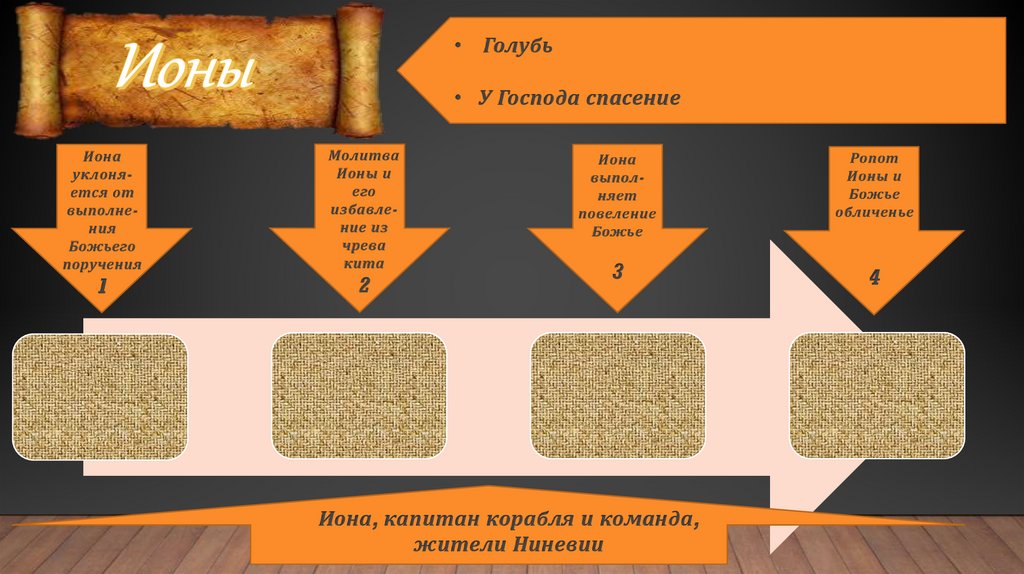 Ионы

• Голубь

• У Господа спасение

Иона уклоняется от выполнения Божьего поручения
1

Молитва Ионы и его избавление из чрева кита
2

Иона выполняет повеление Божье
3

Ропот Ионы и Божье обличенье
4

Иона, капитан корабля и команда, жители Ниневии